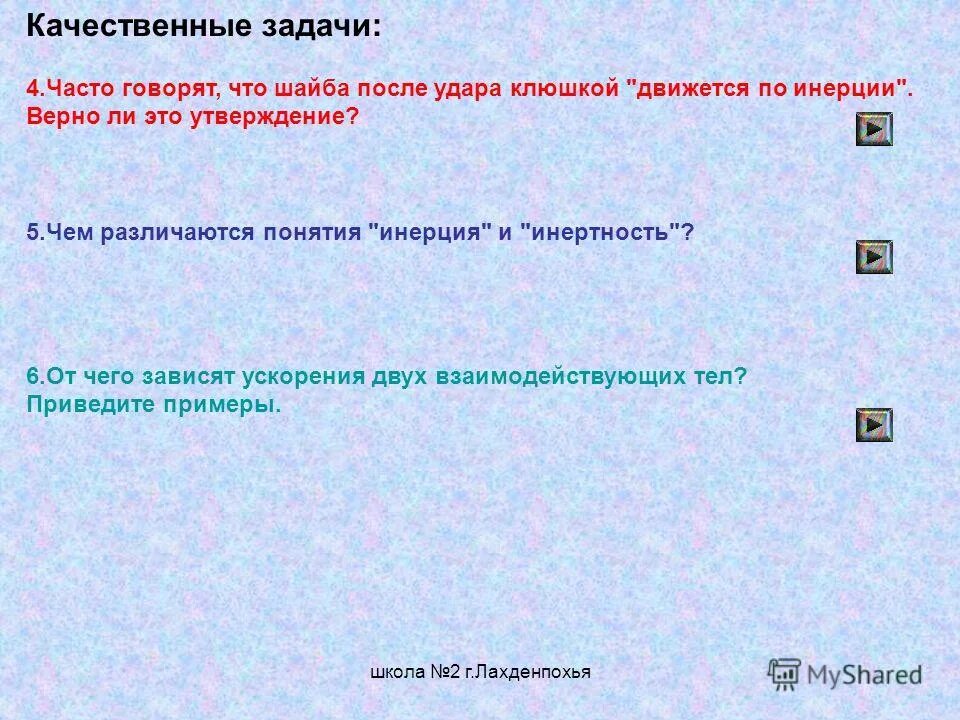 Качественные задачи:

4.Часто говорят, что шайба после удара клюшкой "движется по инерции". Верно ли это утверждение?

5.Чем различаются понятия "инерция" и "инертность"?

6.От чего зависят ускорения двух взаимодействующих тел? Приведите примеры.

школа №2 г.Лахденпохья

MyShared